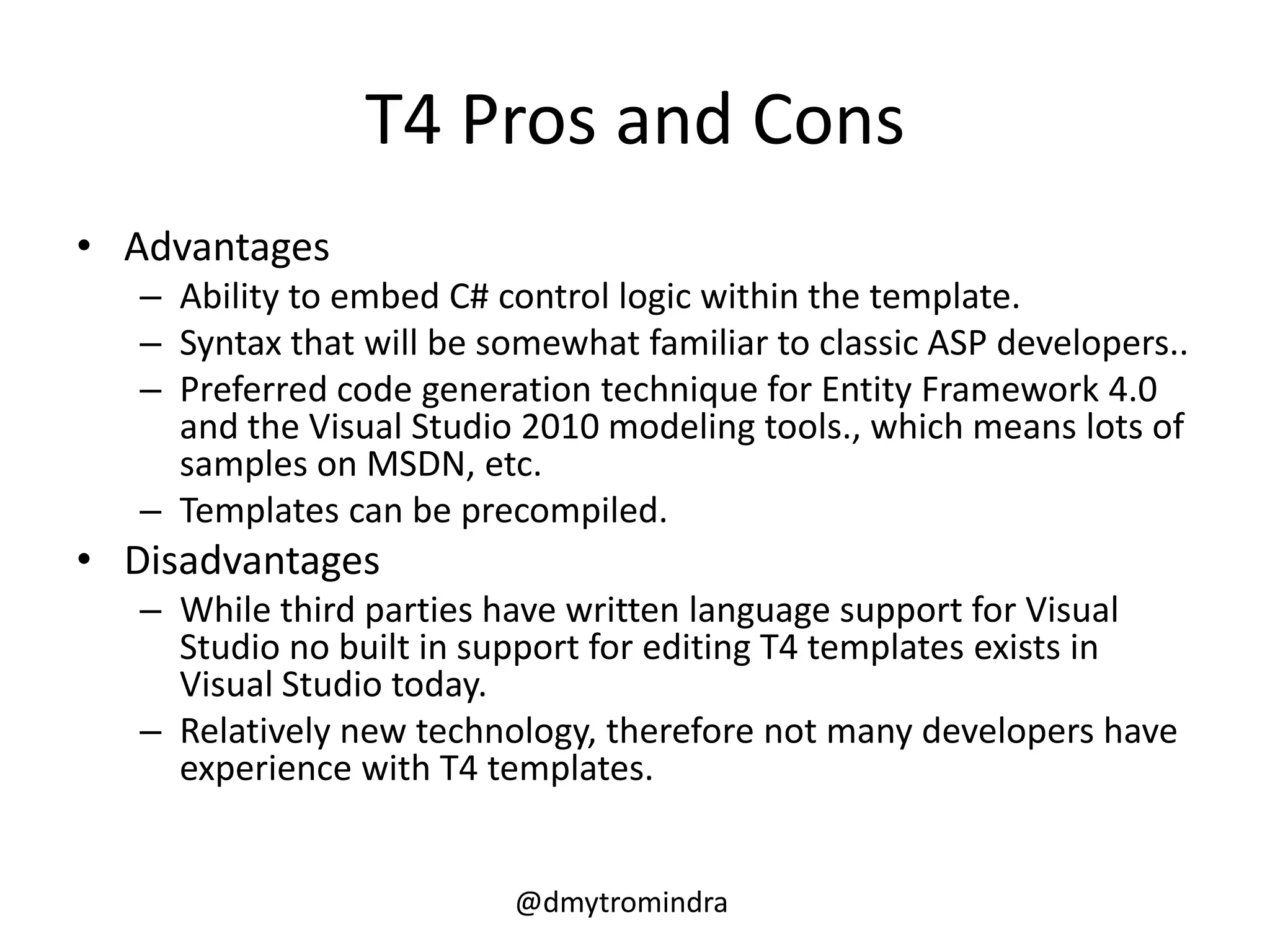 T4 Pros and Cons

• Advantages
– Ability to embed C# control logic within the template.
– Syntax that will be somewhat familiar to classic ASP developers..
– Preferred code generation technique for Entity Framework 4.0 and the Visual Studio 2010 modeling tools., which means lots of samples on MSDN, etc.
– Templates can be precompiled.
• Disadvantages
– While third parties have written language support for Visual Studio no built in support for editing T4 templates exists in Visual Studio today.
– Relatively new technology, therefore not many developers have experience with T4 templates.

@dmytromindra